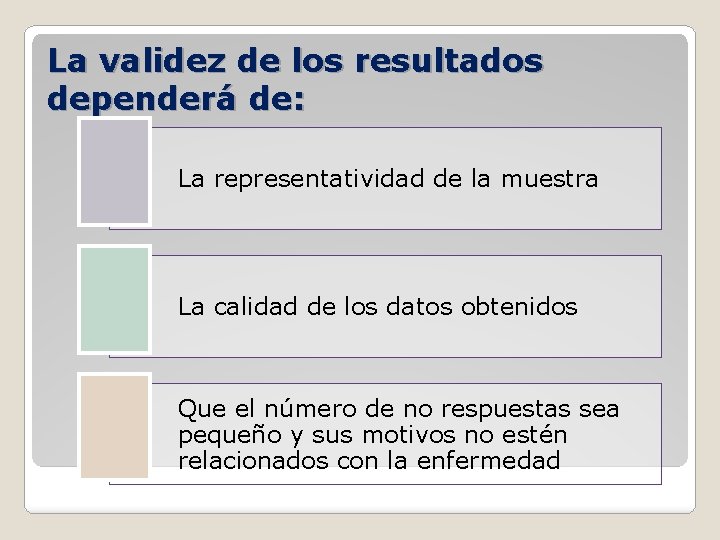 La validez de los resultados dependerá de:

La representatividad de la muestra

La calidad de los datos obtenidos

Que el número de no respuestas sea pequeño y sus motivos no estén relacionados con la enfermedad